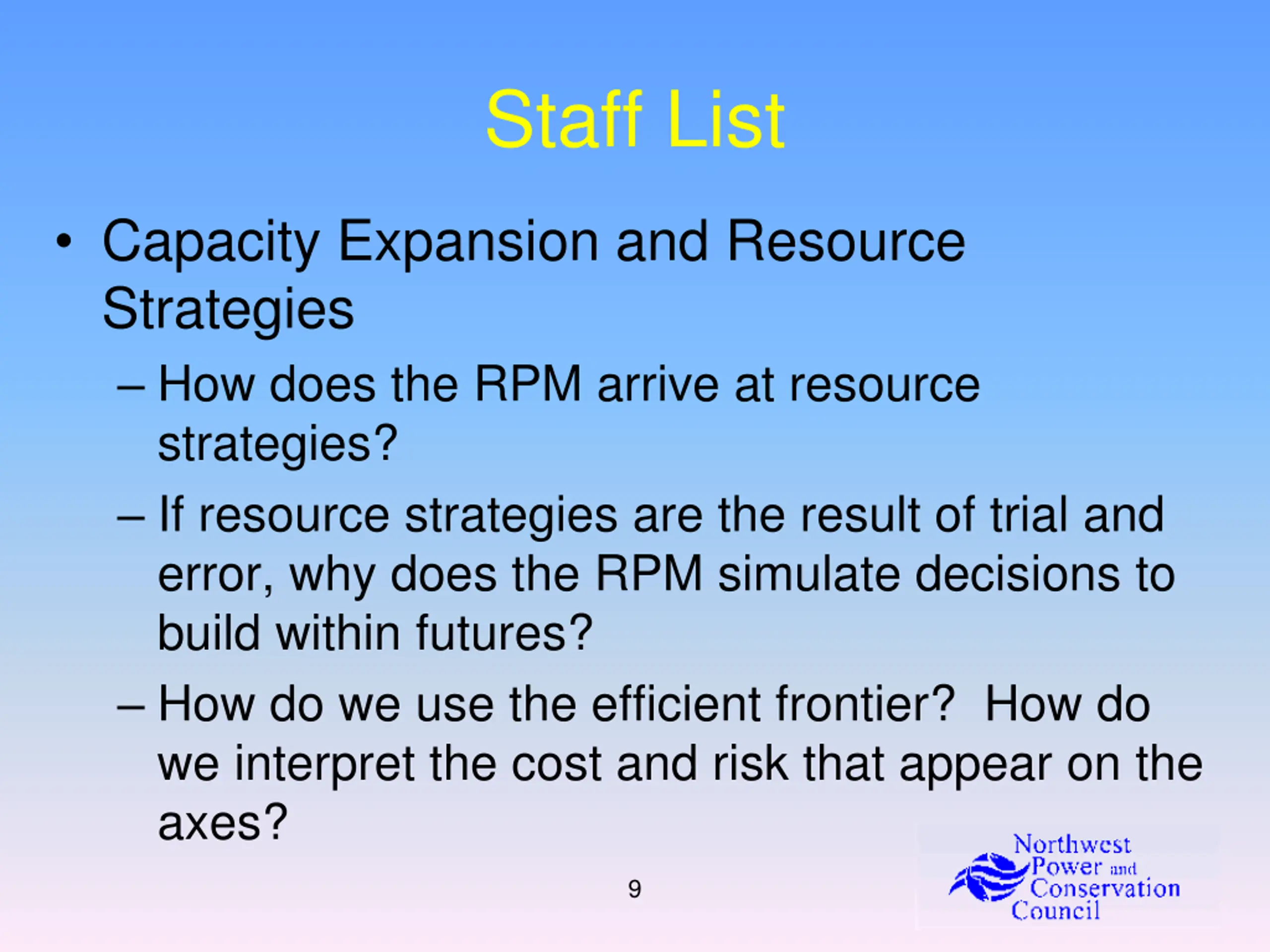 Staff List

• Capacity Expansion and Resource Strategies

– How does the RPM arrive at resource strategies?

– If resource strategies are the result of trial and error, why does the RPM simulate decisions to build within futures?

– How do we use the efficient frontier? How do we interpret the cost and risk that appear on the axes?

9

Northwest Power and Conservation Council